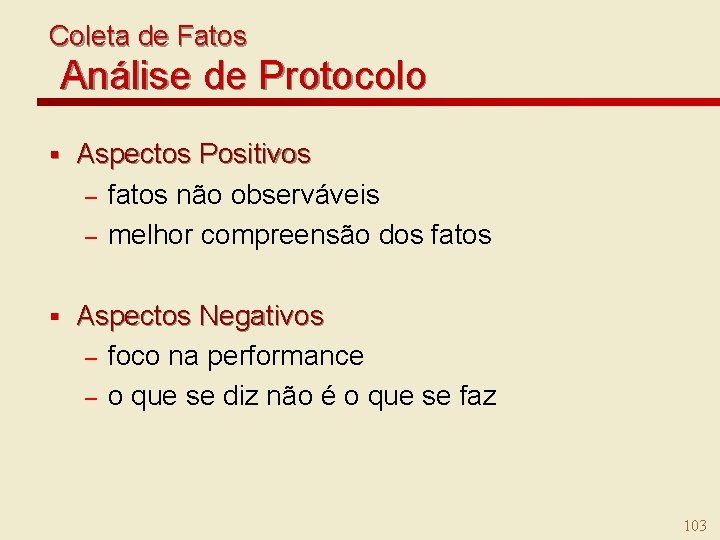 Coleta de Fatos
Análise de Protocolo

▪ Aspectos Positivos
– fatos não observáveis
– melhor compreensão dos fatos

▪ Aspectos Negativos
– foco na performance
– o que se diz não é o que se faz

103